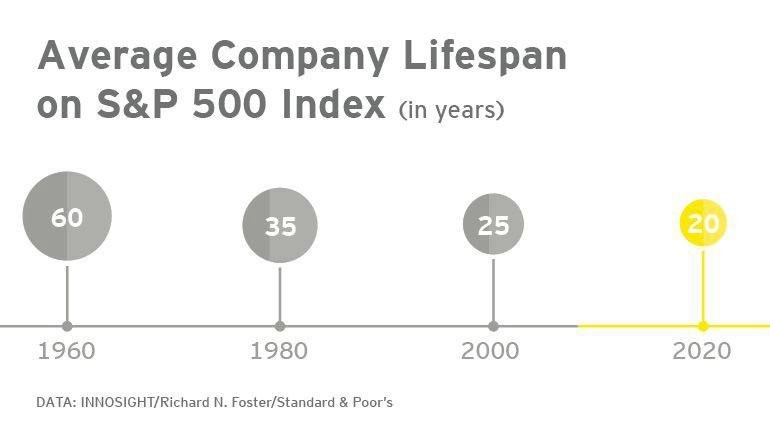 Average Company Lifespan on S&P 500 Index (in years)

60

35

25

20

1960

1980

2000

2020

DATA: INNOSIGHT/Richard N. Foster/Standard & Poor's